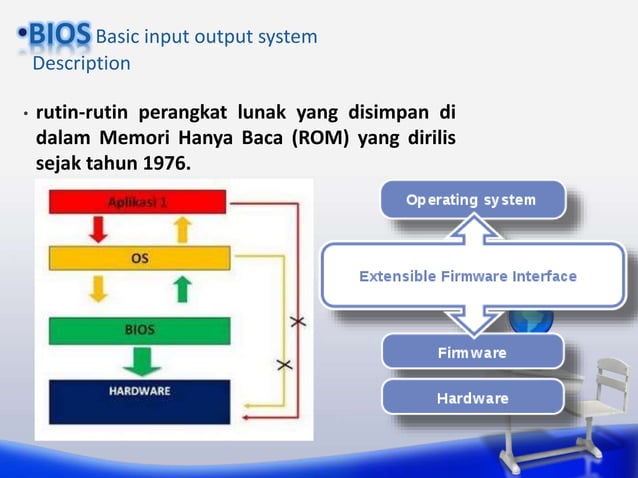 •BIOS Basic input output system
Description

• rutin-rutin perangkat lunak yang disimpan di dalam Memori Hanya Baca (ROM) yang dirilis sejak tahun 1976.

Aplikasi 1

OS

BIOS

HARDWARE

Operating system

Extensible Firmware Interface

Firmware

Hardware